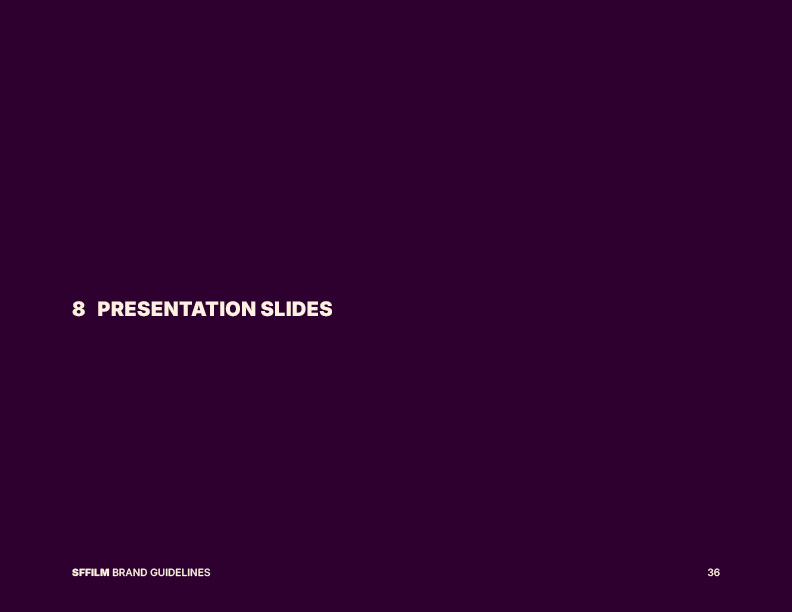 8 PRESENTATION SLIDES

SFFILM BRAND GUIDELINES

36